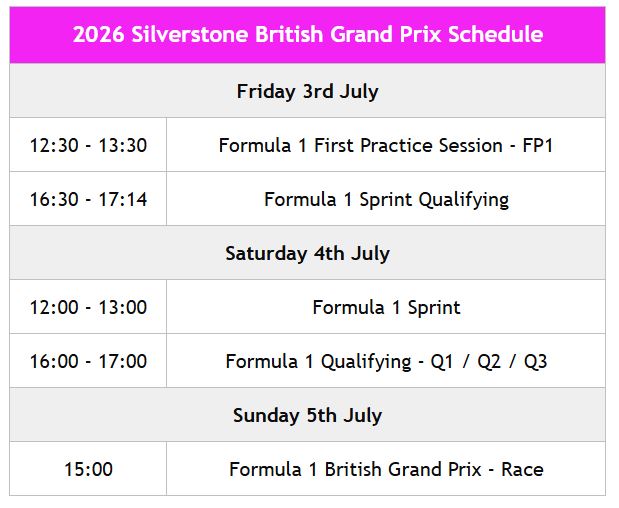 | 2026 Silverstone British Grand Prix Schedule | |
|---|---|
| Friday 3rd July | |
| 12:30 - 13:30 | Formula 1 First Practice Session - FP1 |
| 16:30 - 17:14 | Formula 1 Sprint Qualifying |
| Saturday 4th July | |
| 12:00 - 13:00 | Formula 1 Sprint |
| 16:00 - 17:00 | Formula 1 Qualifying - Q1 / Q2 / Q3 |
| Sunday 5th July | |
| 15:00 | Formula 1 British Grand Prix - Race |